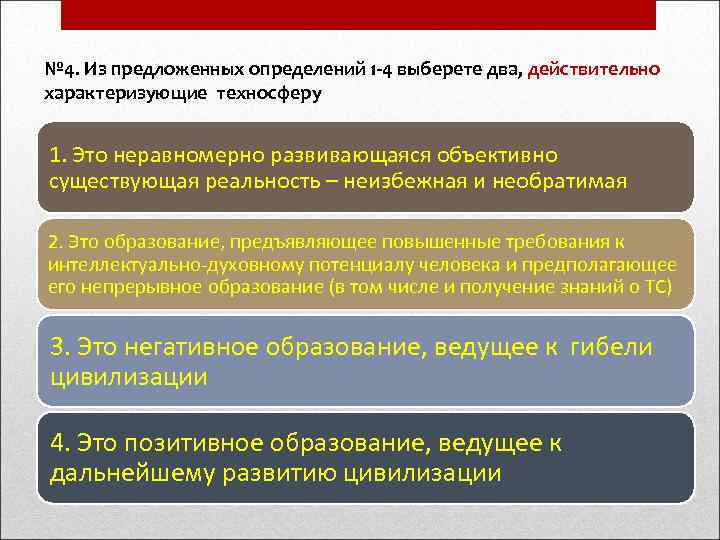 №4. Из предложенных определений 1-4 выберете два, действительно характеризующие техносферу

1. Это неравномерно развивающаяся объективно существующая реальность – неизбежная и необратимая

2. Это образование, предъявляющее повышенные требования к интеллектуально-духовному потенциалу человека и предполагающее его непрерывное образование (в том числе и получение знаний о ТС)

3. Это негативное образование, ведущее к гибели цивилизации

4. Это позитивное образование, ведущее к дальнейшему развитию цивилизации